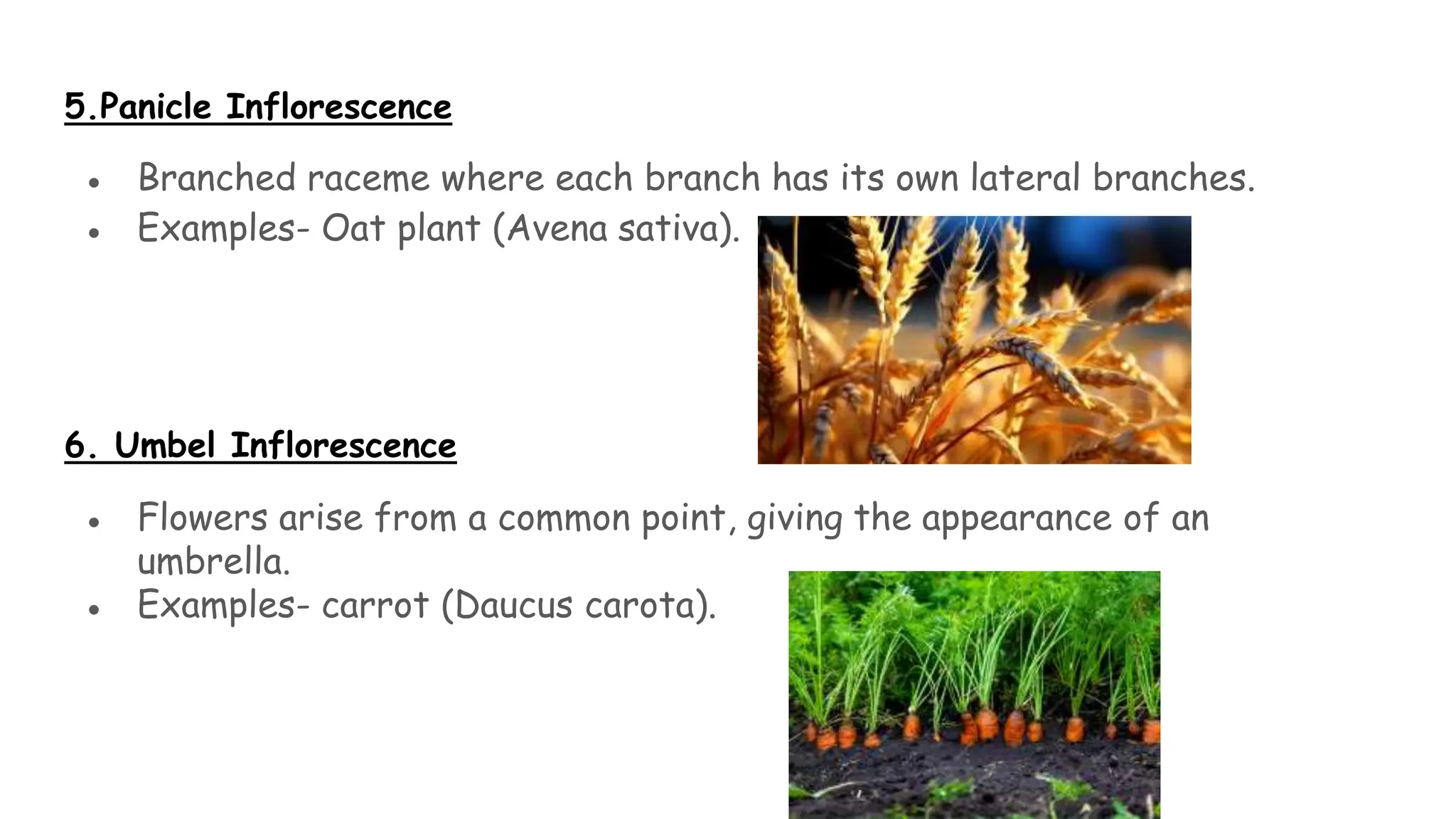 5.Panicle Inflorescence

- Branched raceme where each branch has its own lateral branches.
- Examples- Oat plant (Avena sativa).

6. Umbel Inflorescence

- Flowers arise from a common point, giving the appearance of an umbrella.
- Examples- carrot (Daucus carota).